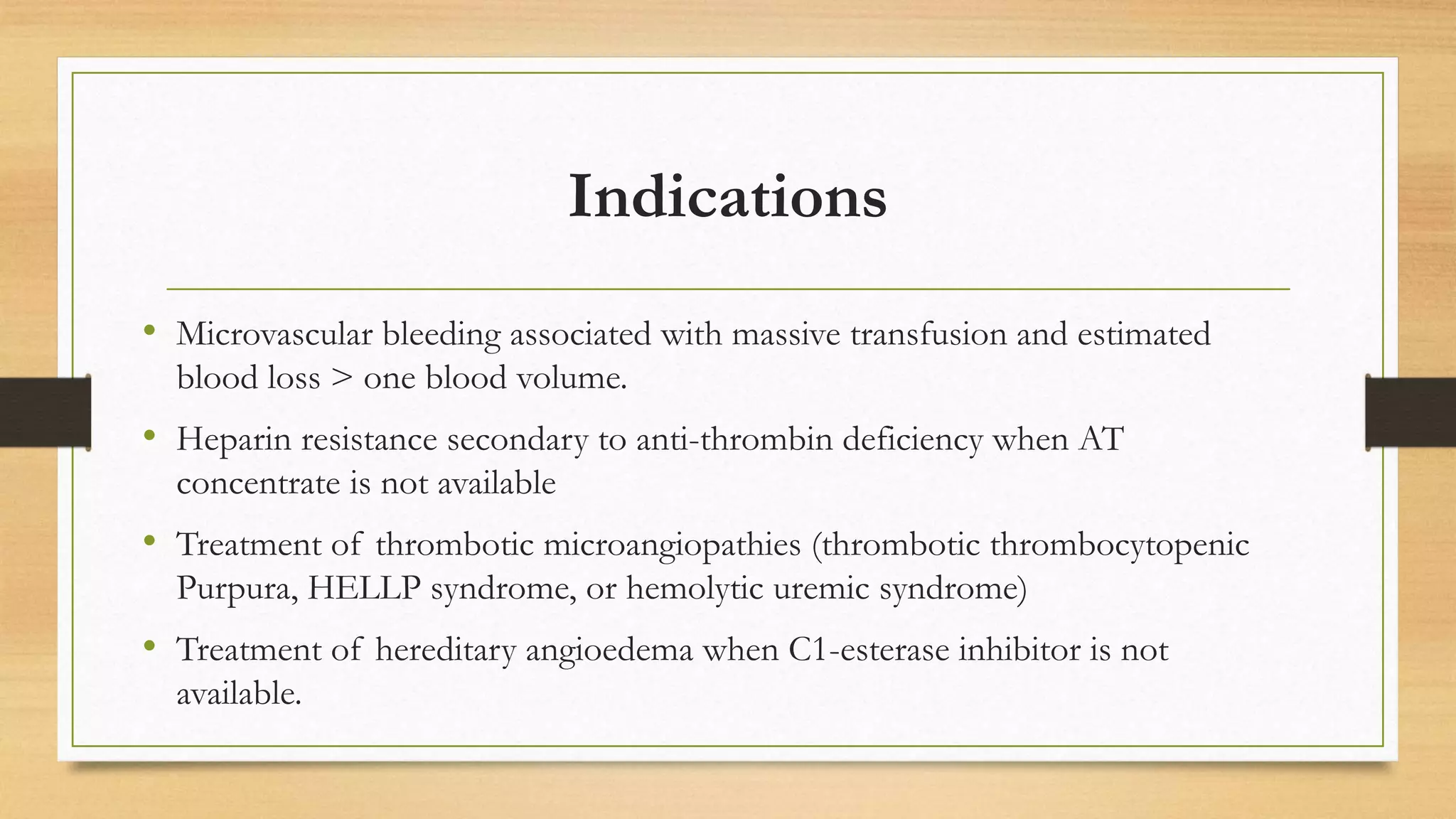 Indications

• Microvascular bleeding associated with massive transfusion and estimated blood loss > one blood volume.

• Heparin resistance secondary to anti-thrombin deficiency when AT concentrate is not available

• Treatment of thrombotic microangiopathies (thrombotic thrombocytopenic Purpura, HELLP syndrome, or hemolytic uremic syndrome)

• Treatment of hereditary angioedema when C1-esterase inhibitor is not available.